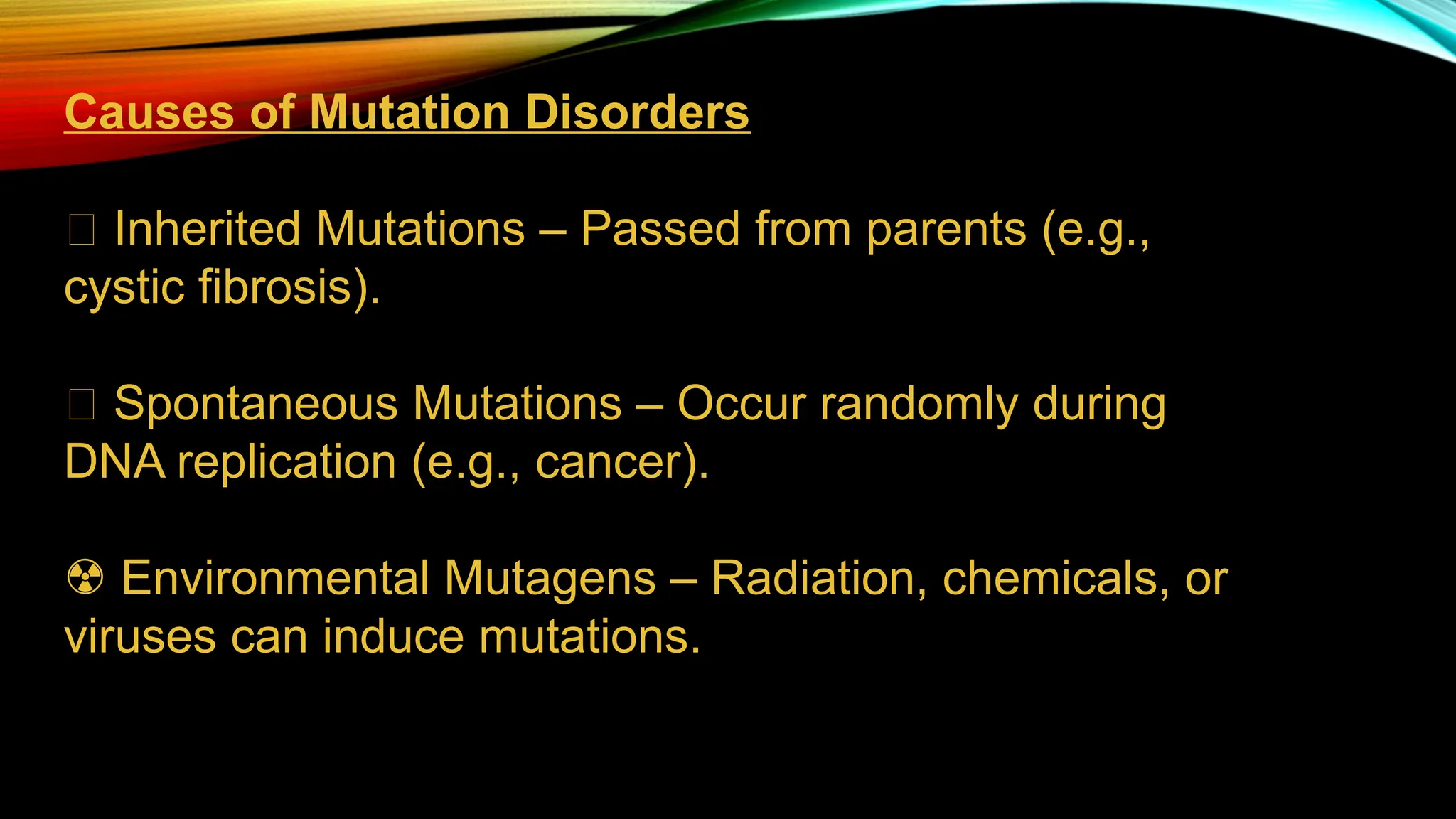 Causes of Mutation Disorders

□ Inherited Mutations – Passed from parents (e.g., cystic fibrosis).

□ Spontaneous Mutations – Occur randomly during DNA replication (e.g., cancer).

☢ Environmental Mutagens – Radiation, chemicals, or viruses can induce mutations.